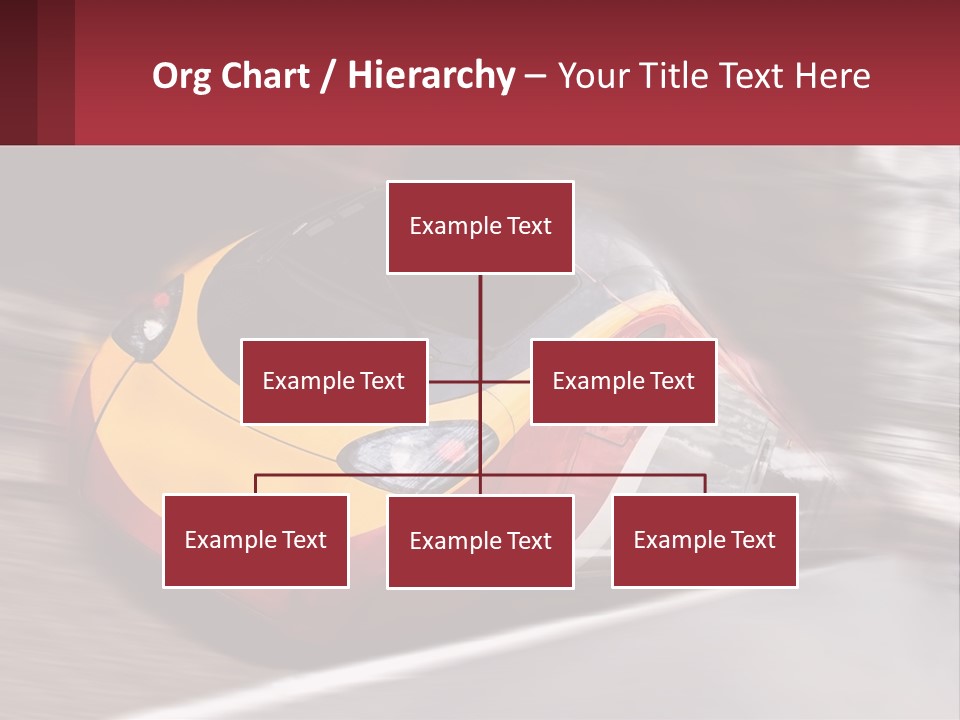 Org Chart / Hierarchy – Your Title Text Here

Example Text

Example Text

Example Text

Example Text

Example Text

Example Text